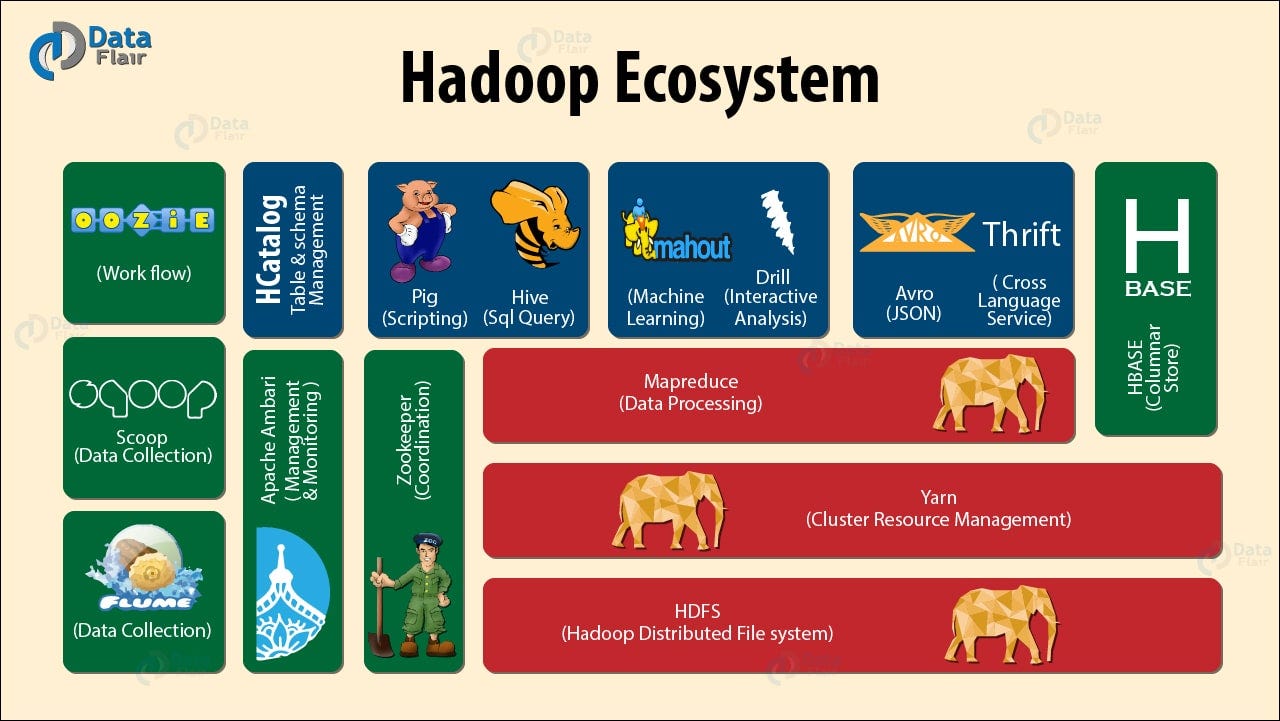 Data Flair

Hadoop Ecosystem

OOZIE
(Work flow)

HCatalog
Table & schema Management

Pig
(Scripting)

Hive
(Sql Query)

mahout
(Machine Learning)

Drill
(Interactive Analysis)

AVRO
Avro
(JSON)

Thrift
( Cross Language Service)

H
BASE
HBASE
(Columnar Store)

sqoop
Scoop
(Data Collection)

Apache Ambari
( Management & Monitoring )

Zookeeper
(Coordination)

Mapreduce
(Data Processing)

Yarn
(Cluster Resource Management)

FLUME
(Data Collection)

HDFS
(Hadoop Distributed File system)